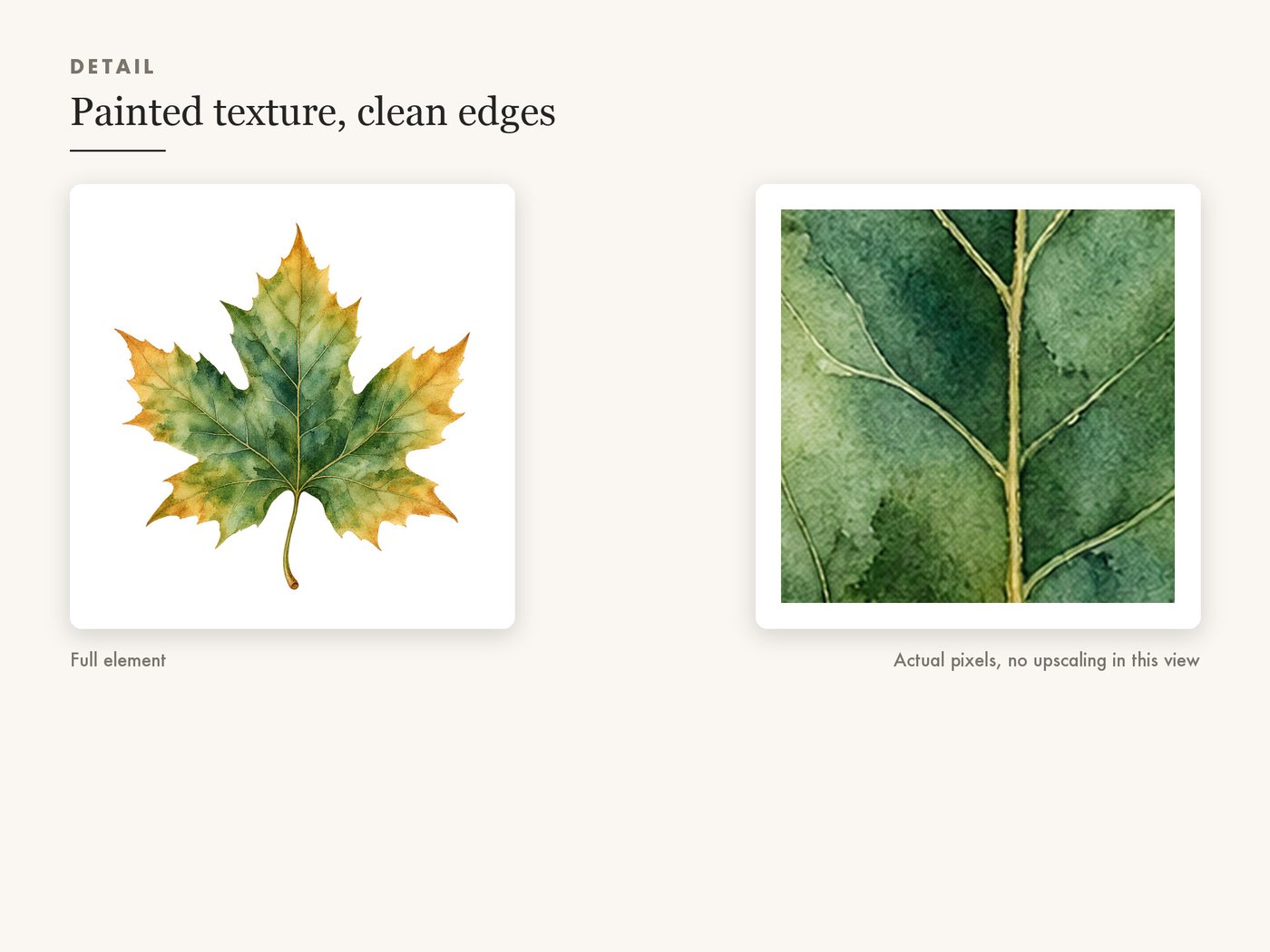 DETAIL

Painted texture, clean edges

Full element

Actual pixels, no upscaling in this view